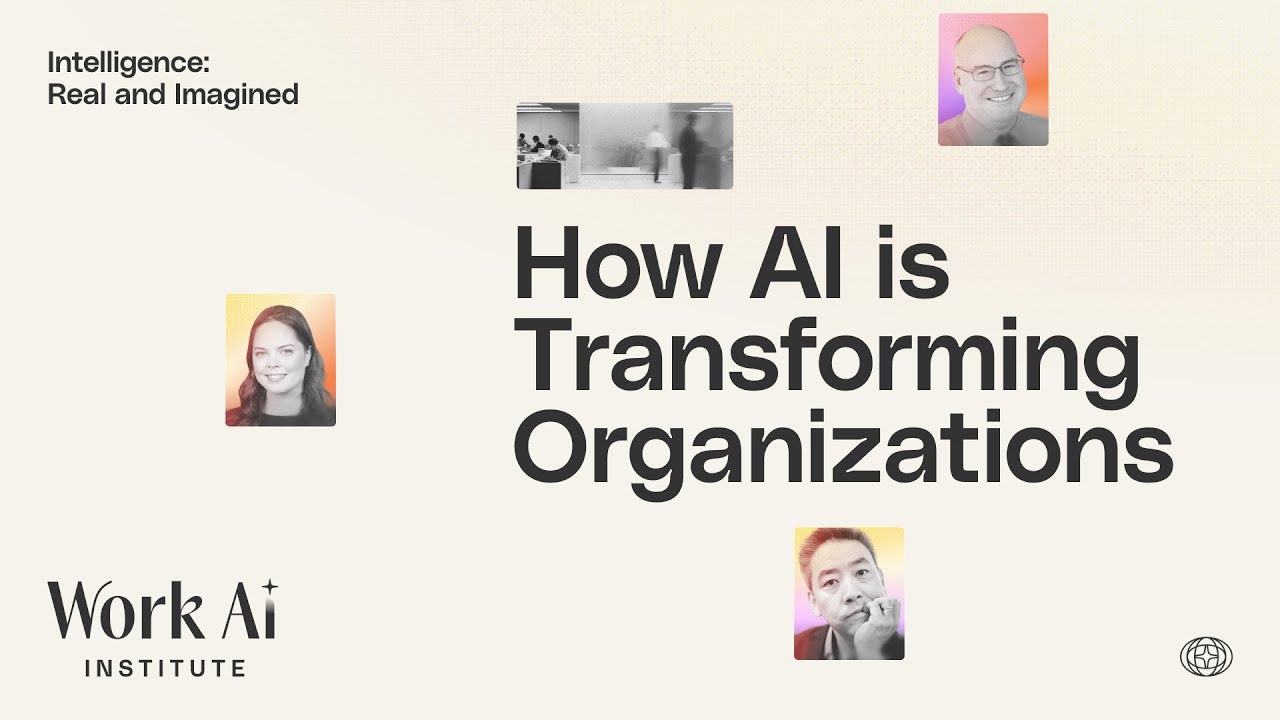 Intelligence:
Real and Imagined

How AI is Transforming Organizations

Work Ai
INSTITUTE